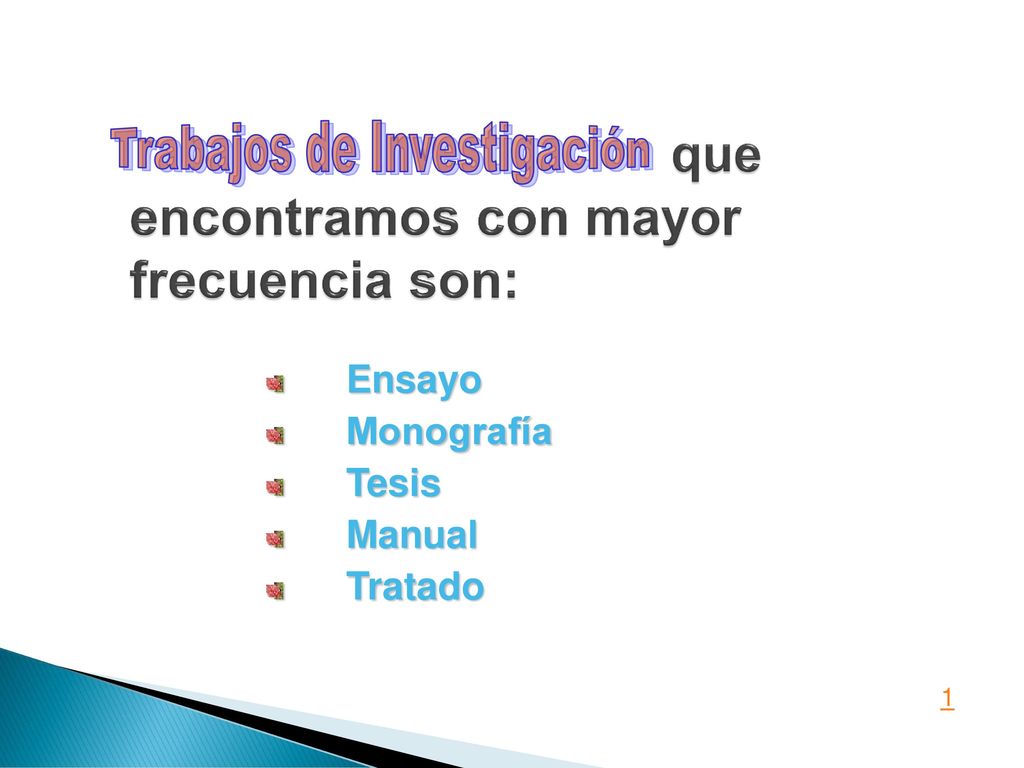 Trabajos de Investigación que encontramos con mayor frecuencia son:

Ensayo
Monografía
Tesis
Manual
Tratado

1